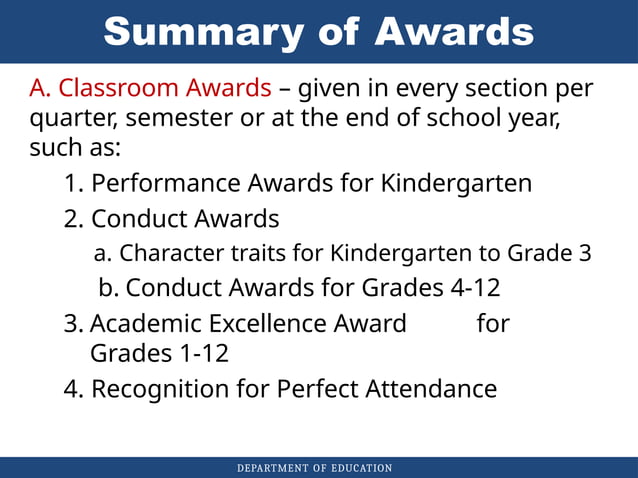 Summary of Awards

A. Classroom Awards – given in every section per quarter, semester or at the end of school year, such as:

1. Performance Awards for Kindergarten

2. Conduct Awards

a. Character traits for Kindergarten to Grade 3

b. Conduct Awards for Grades 4-12

3. Academic Excellence Award for Grades 1-12

4. Recognition for Perfect Attendance

DEPARTMENT OF EDUCATION